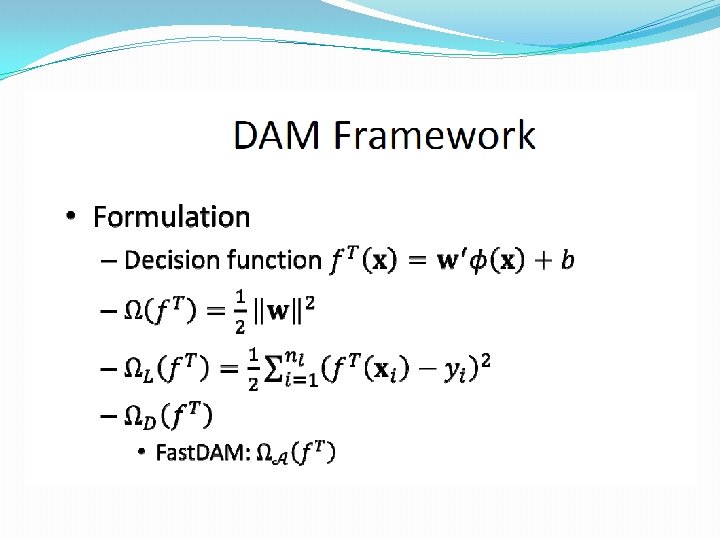 DAM Framework

• Formulation

– Decision function $f^T(\mathbf{x}) = \mathbf{w}'\phi(\mathbf{x}) + b$

– $\Omega(f^T) = \frac{1}{2}\|\mathbf{w}\|^2$

– $\Omega_L(f^T) = \frac{1}{2}\sum_{i=1}^{n_l}(f^T(\mathbf{x}_i) - y_i)^2$

– $\Omega_D(f^T)$

• FastDAM: $\Omega_{\mathcal{A}}(f^T)$